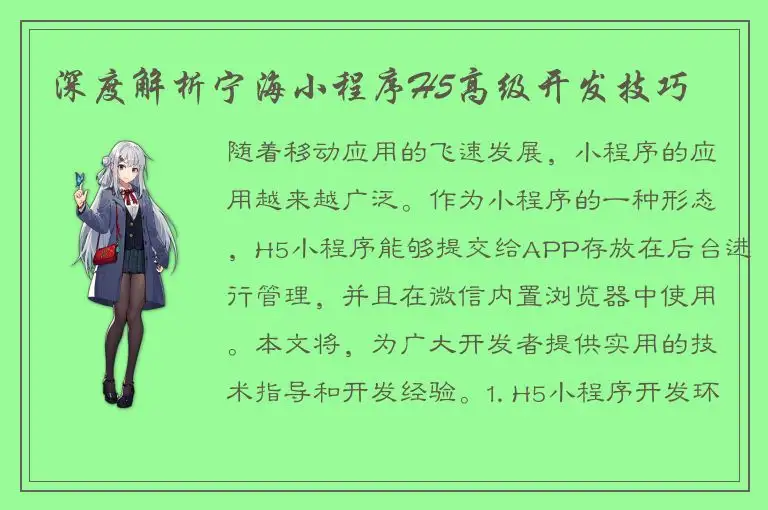 深度解析宁海小程序H5高级开发技巧

随着移动应用的飞速发展，小程序的应用越来越广泛。作为小程序的一种形态，H5小程序能够提交给APP存放在后台进行管理，并且在微信内置浏览器中使用。本文将，为广大开发者提供实用的技术指导和开发经验。1. H5小程序开发环